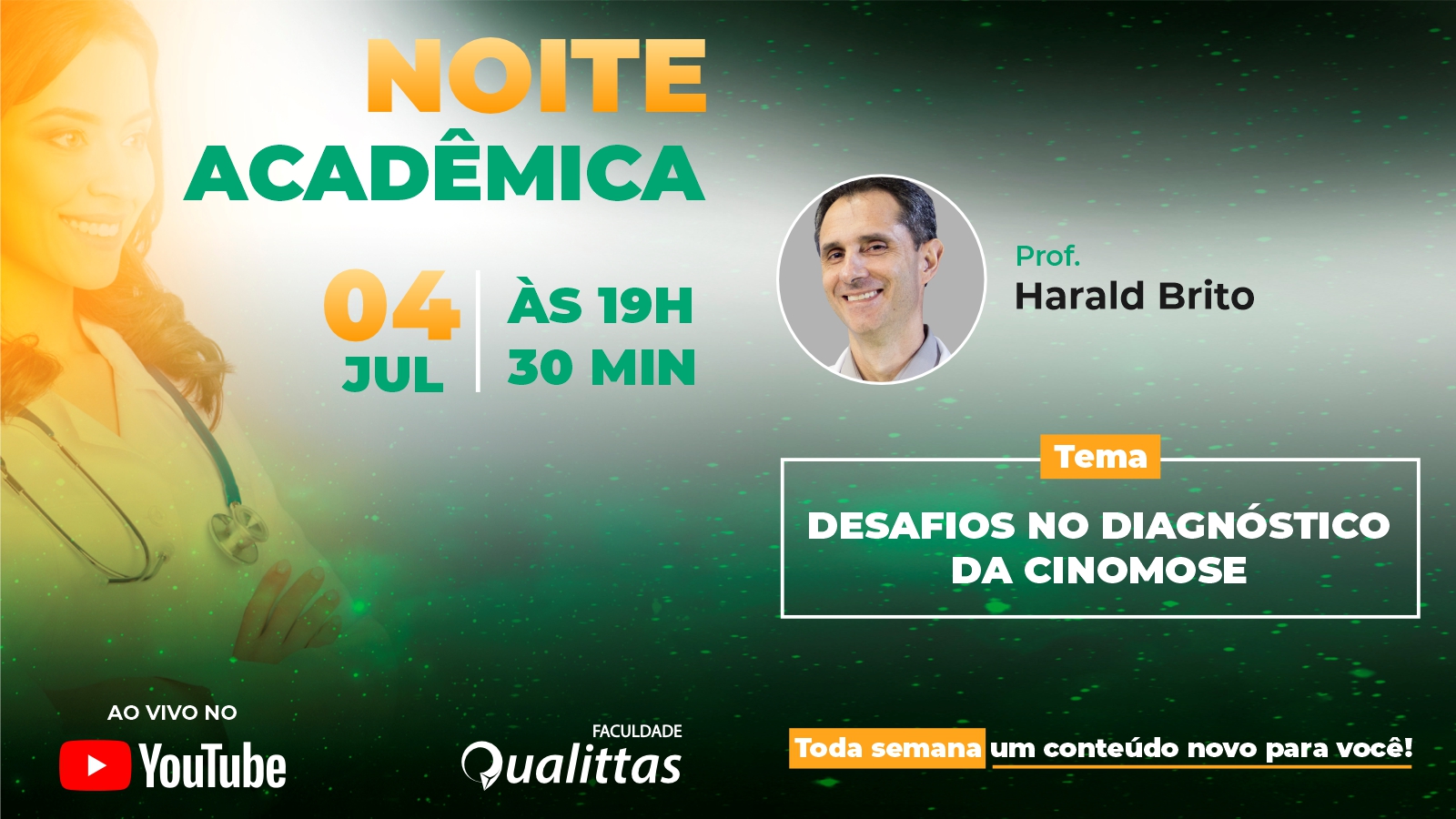 NOITE
ACADÊMICA

04
JUL

ÀS 19H
30 MIN

Prof.
Harald Brito

Tema
DESAFIOS NO DIAGNÓSTICO DA CINOMOSE

AO VIVO NO
YouTube

FACULDADE
Qualittas

Toda semana um conteúdo novo para você!